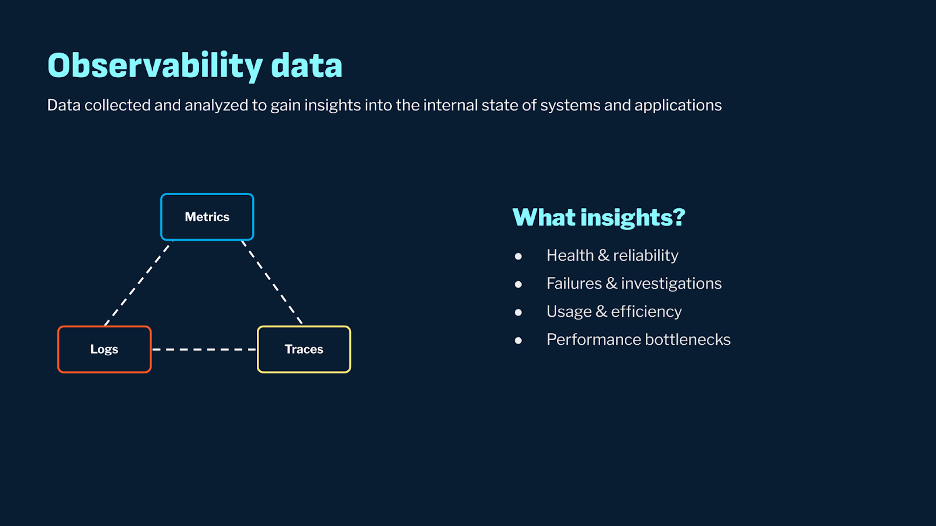 Observability data

Data collected and analyzed to gain insights into the internal state of systems and applications

Metrics

Logs

Traces

What insights?

- Health & reliability
- Failures & investigations
- Usage & efficiency
- Performance bottlenecks